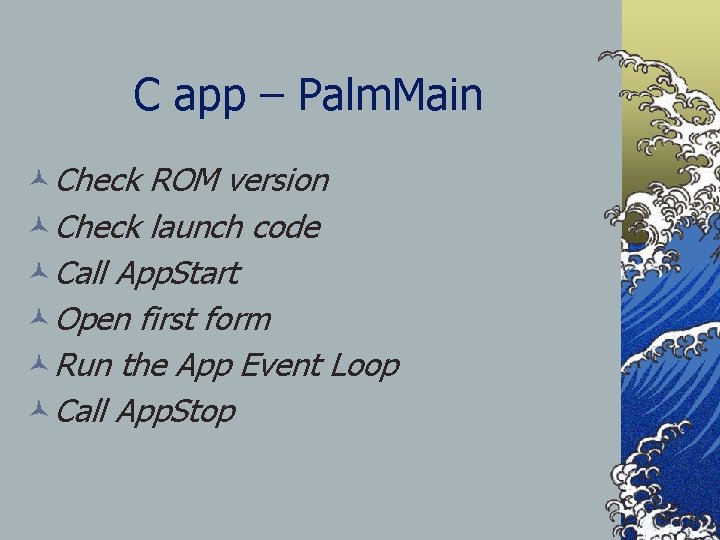 C app – PalmMain

Check ROM version
Check launch code
Call AppStart
Open first form
Run the App Event Loop
Call AppStop